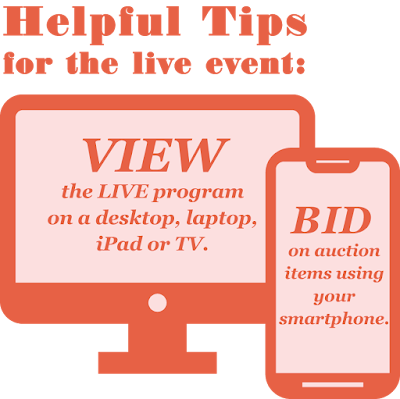 Helpful Tips
for the live event:

VIEW
the LIVE program on a desktop, laptop, iPad or TV.

BID
on auction items using your smartphone.